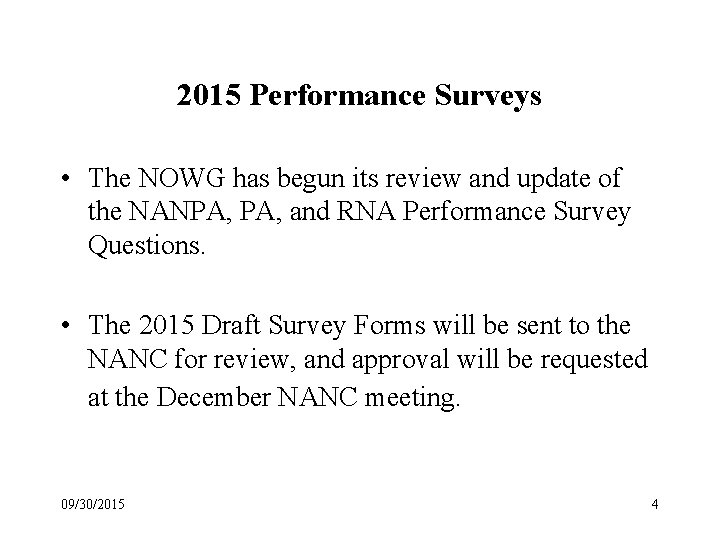 2015 Performance Surveys

• The NOWG has begun its review and update of the NANPA, PA, and RNA Performance Survey Questions.

• The 2015 Draft Survey Forms will be sent to the NANC for review, and approval will be requested at the December NANC meeting.

09/30/2015

4